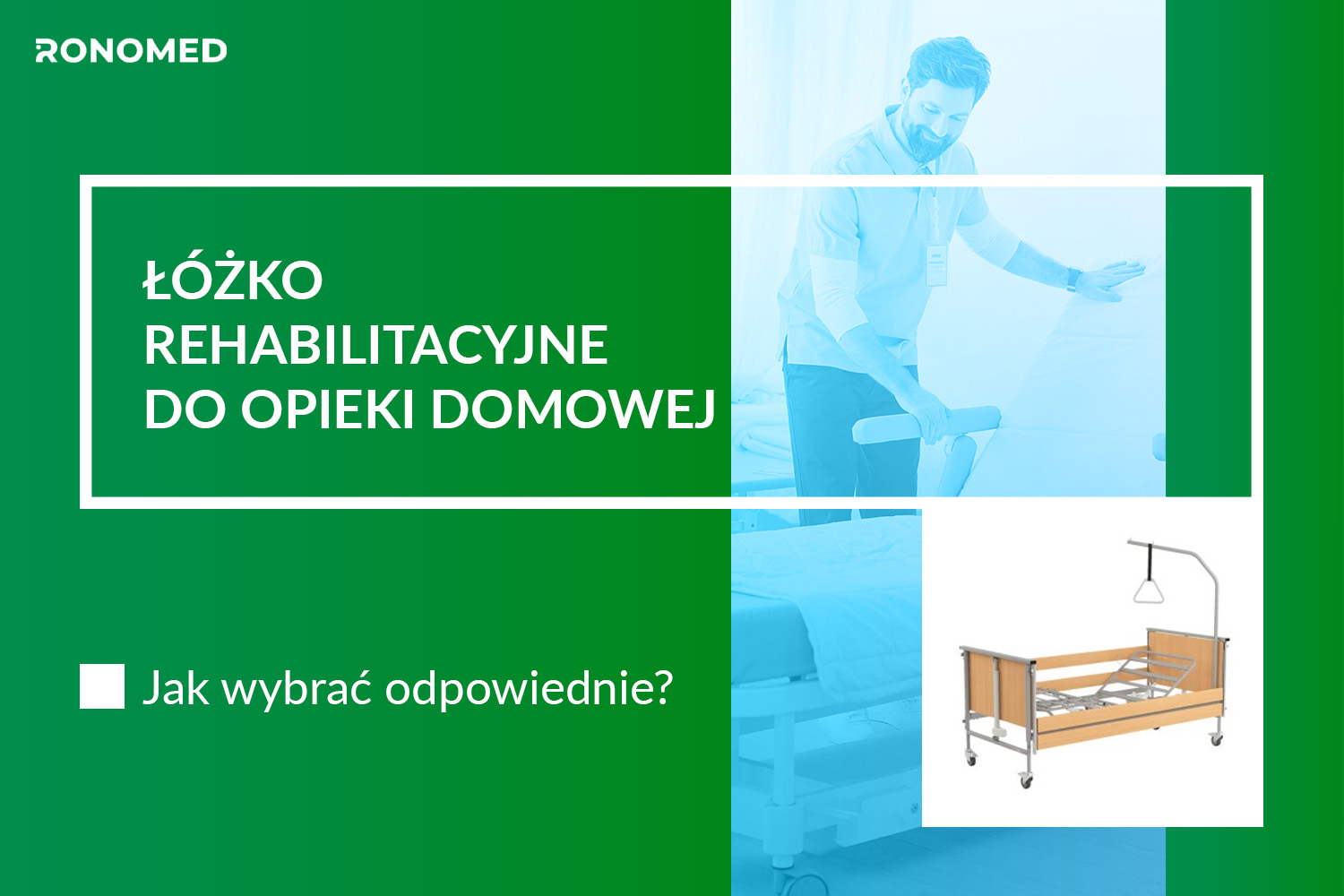 RONOMED

ŁÓŻKO REHABILITACYJNE DO OPIEKI DOMOWEJ

Jak wybrać odpowiednie?